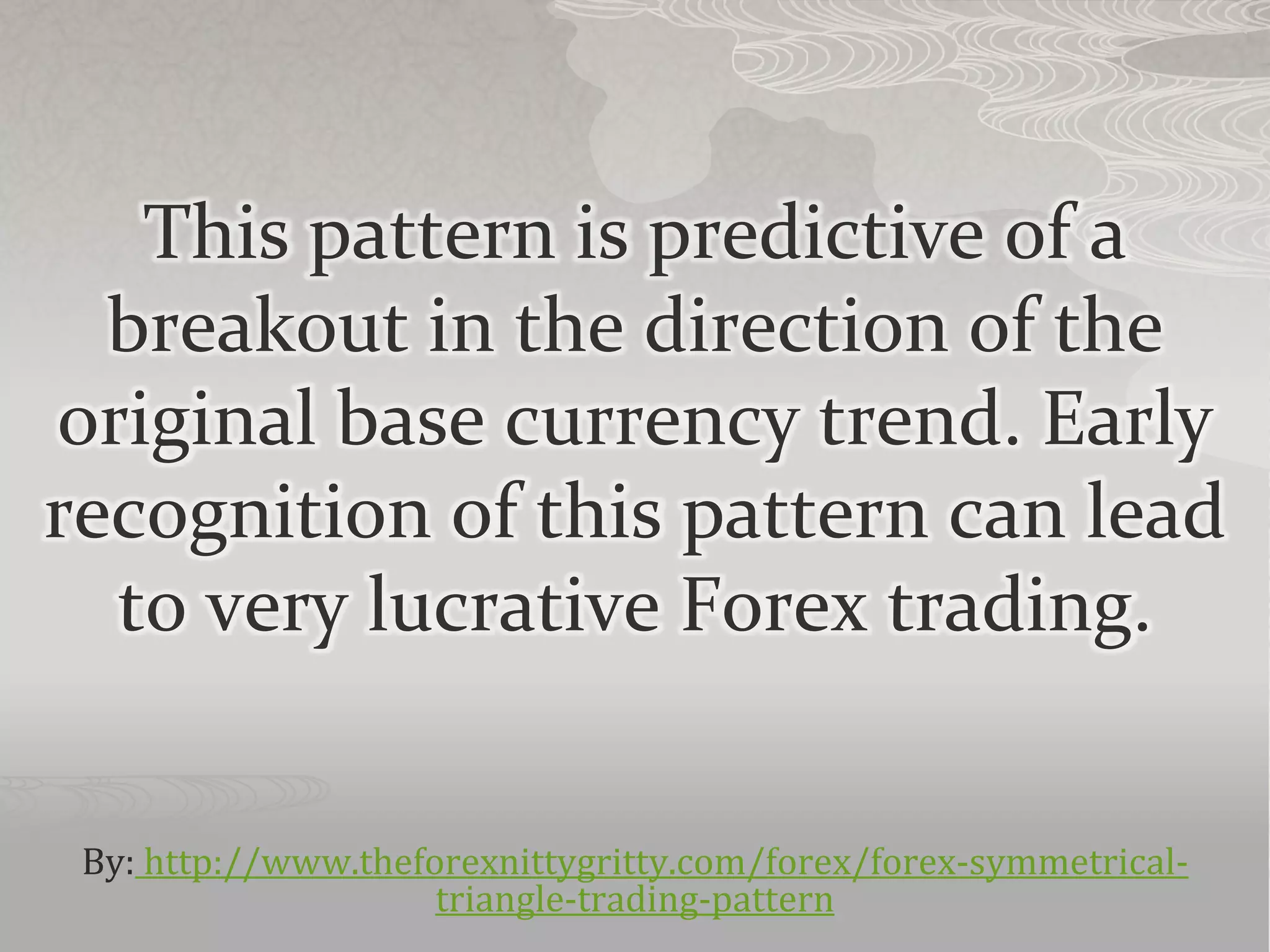 This pattern is predictive of a breakout in the direction of the original base currency trend. Early recognition of this pattern can lead to very lucrative Forex trading.

By: http://www.theforexnittygritty.com/forex/forex-symmetrical-triangle-trading-pattern